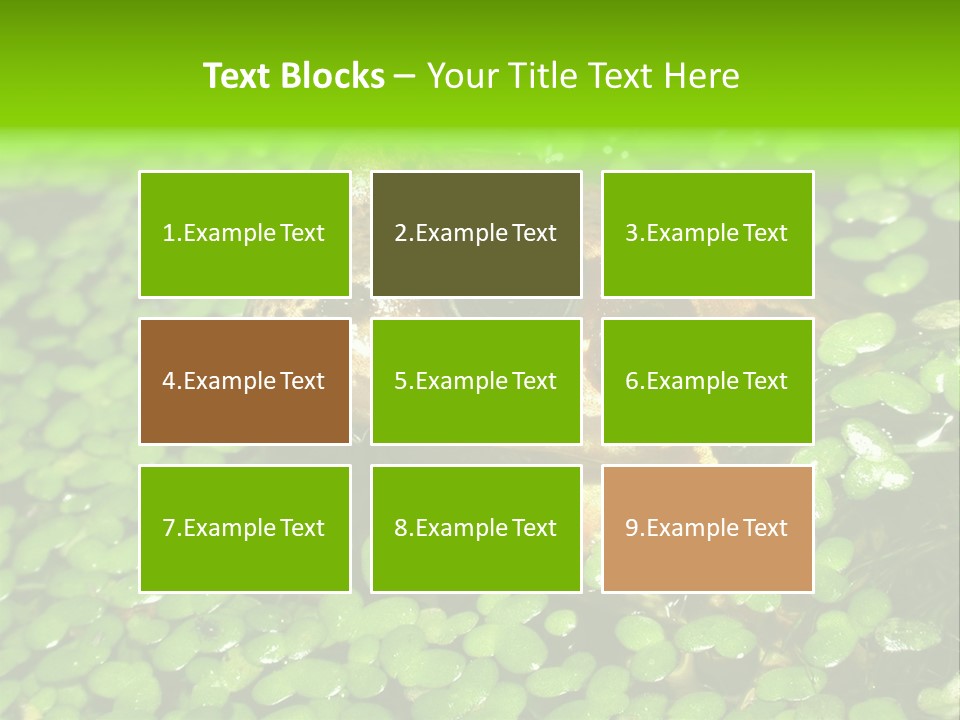 Text Blocks – Your Title Text Here

1.Example Text

2.Example Text

3.Example Text

4.Example Text

5.Example Text

6.Example Text

7.Example Text

8.Example Text

9.Example Text